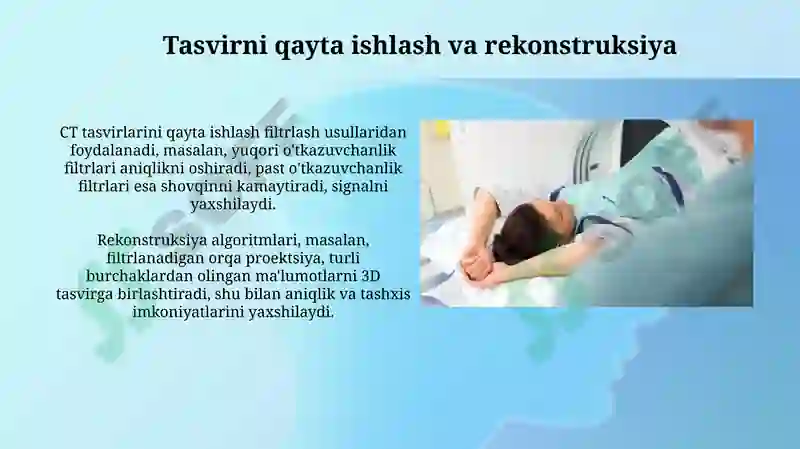 Tasvirni qayta ishlash va rekonstruksiya

CT tasvirlarini qayta ishlash filtrlash usullaridan foydalanadi, masalan, yuqori o'tkazuvchanlik filtrlari aniqlikni oshiradi, past o'tkazuvchanlik filtrlari esa shovqinni kamaytiradi, signalni yaxshilaydi.

Rekonstruksiya algoritmlari, masalan, filtrlanadigan orqa proektsiya, turli burchaklardan olingan ma'lumotlarni 3D tasvirga birlashtiradi, shu bilan aniqlik va tashxis imkoniyatlarini yaxshilaydi.